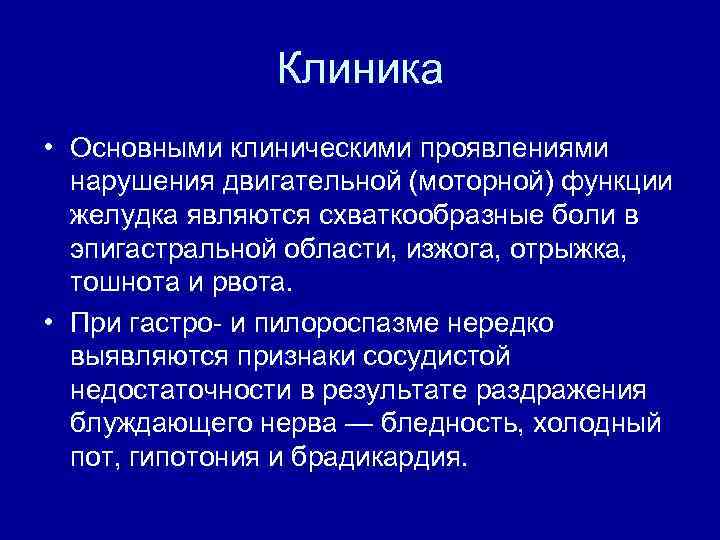 Клиника

• Основными клиническими проявлениями нарушения двигательной (моторной) функции желудка являются схваткообразные боли в эпигастральной области, изжога, отрыжка, тошнота и рвота.

• При гастро- и пилороспазме нередко выявляются признаки сосудистой недостаточности в результате раздражения блуждающего нерва — бледность, холодный пот, гипотония и брадикардия.